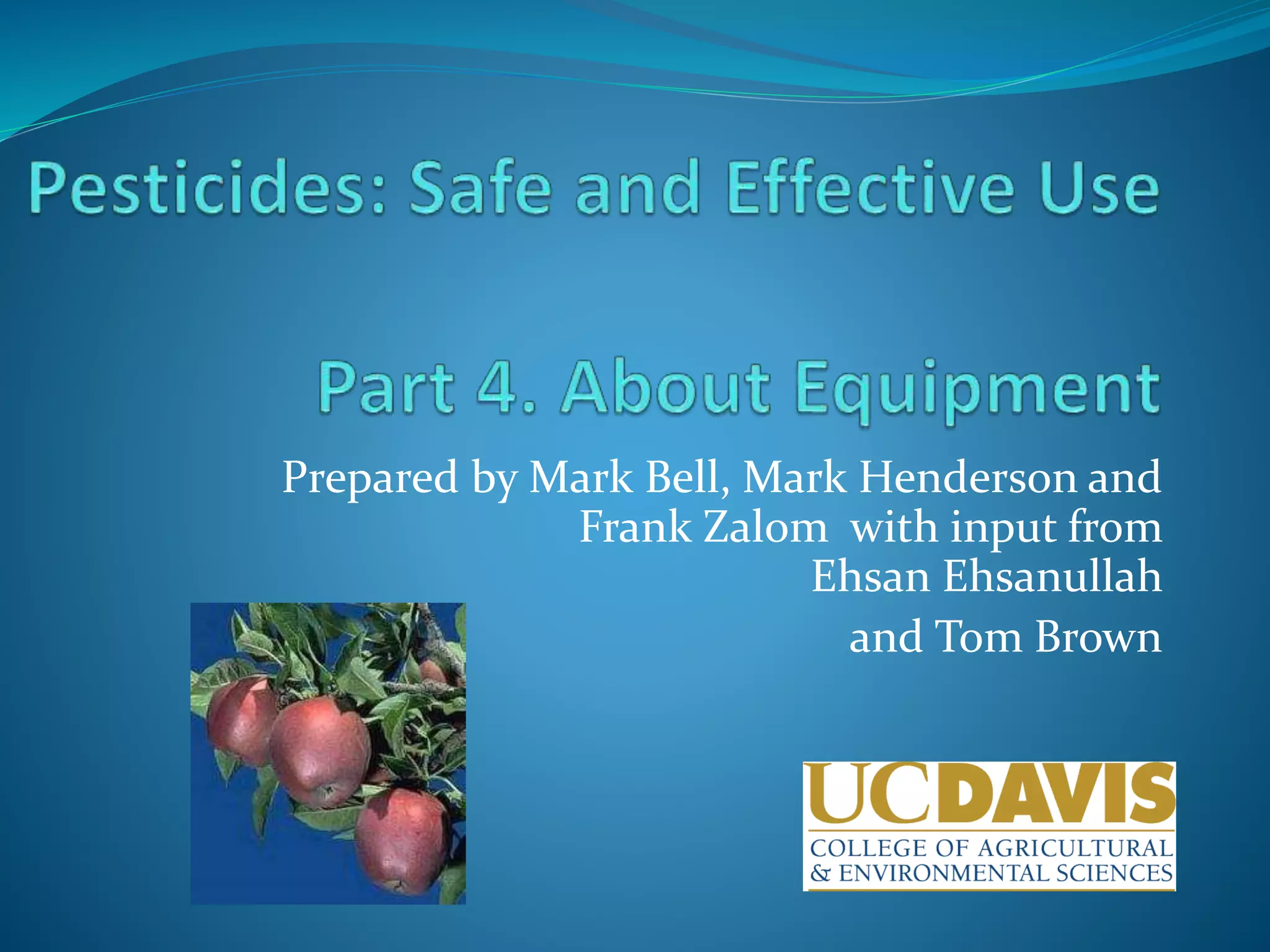 Pesticides: Safe and Effective Use

Part 4. About Equipment

Prepared by Mark Bell, Mark Henderson and Frank Zalom with input from Ehsan Ehsanullah and Tom Brown

UCDAVIS
COLLEGE OF AGRICULTURAL & ENVIRONMENTAL SCIENCES